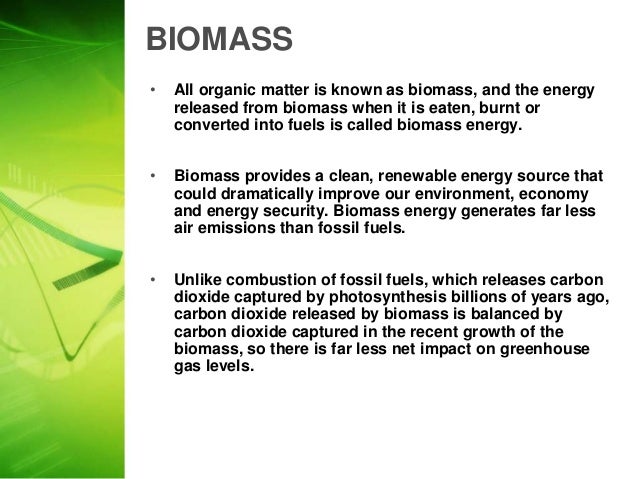 BIOMASS

• All organic matter is known as biomass, and the energy released from biomass when it is eaten, burnt or converted into fuels is called biomass energy.

• Biomass provides a clean, renewable energy source that could dramatically improve our environment, economy and energy security. Biomass energy generates far less air emissions than fossil fuels.

• Unlike combustion of fossil fuels, which releases carbon dioxide captured by photosynthesis billions of years ago, carbon dioxide released by biomass is balanced by carbon dioxide captured in the recent growth of the biomass, so there is far less net impact on greenhouse gas levels.